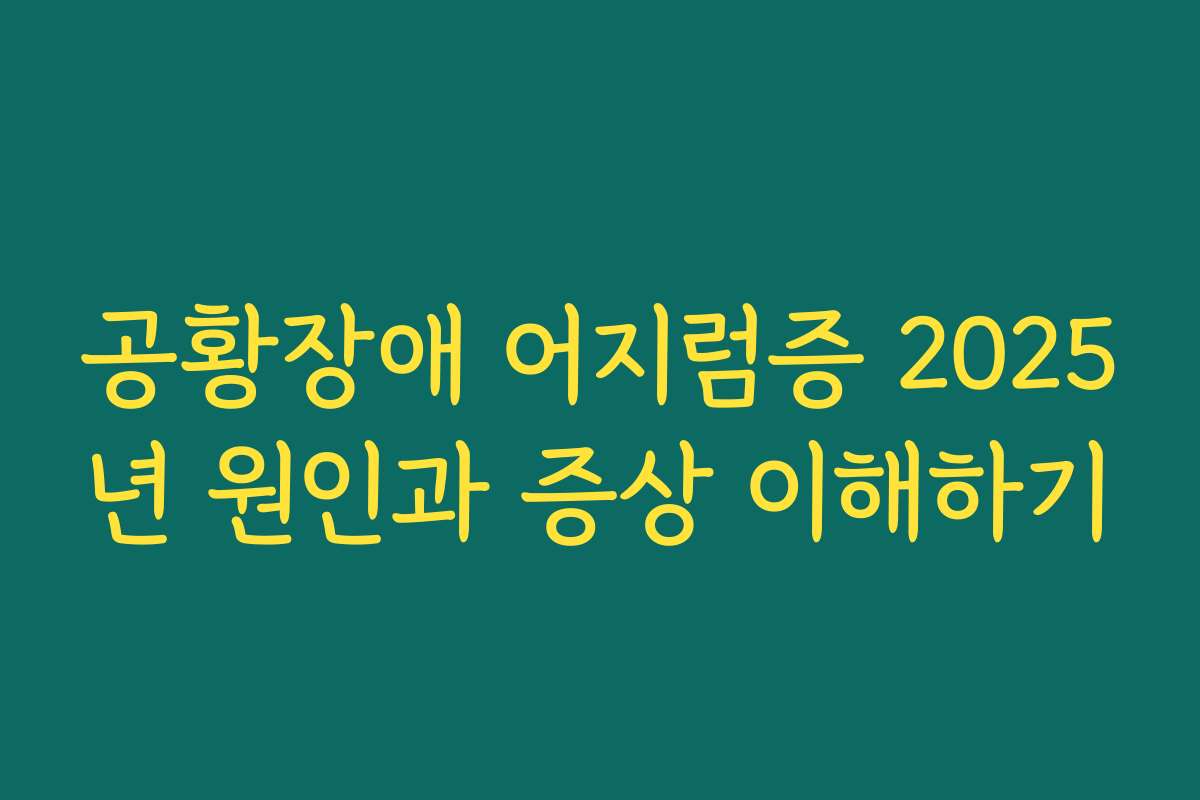 공황장애 어지럼증 2025년 원인과 증상 이해하기